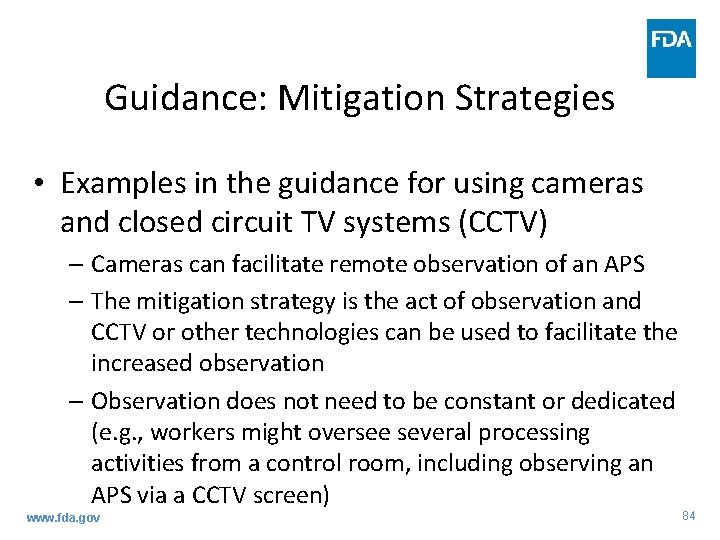 FDA

Guidance: Mitigation Strategies

• Examples in the guidance for using cameras and closed circuit TV systems (CCTV)
– Cameras can facilitate remote observation of an APS
– The mitigation strategy is the act of observation and CCTV or other technologies can be used to facilitate the increased observation
– Observation does not need to be constant or dedicated (e.g., workers might oversee several processing activities from a control room, including observing an APS via a CCTV screen)

www.fda.gov

84